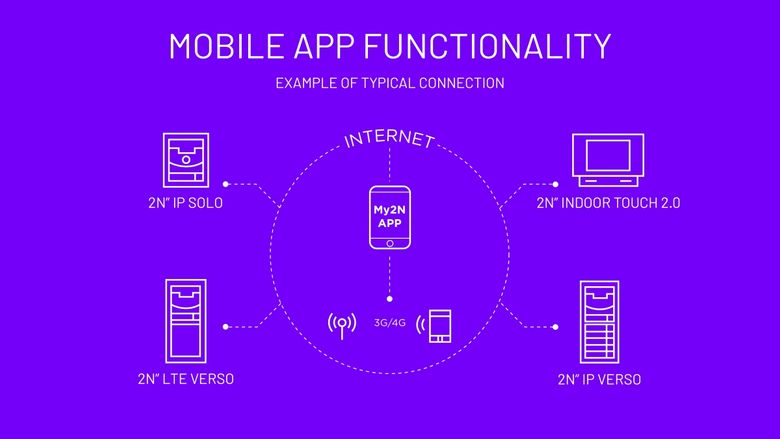 MOBILE APP FUNCTIONALITY

EXAMPLE OF TYPICAL CONNECTION

INTERNET

2N® IP SOLO

My2N APP

2N® INDOOR TOUCH 2.0

3G/4G

2N® LTE VERSO

2N® IP VERSO